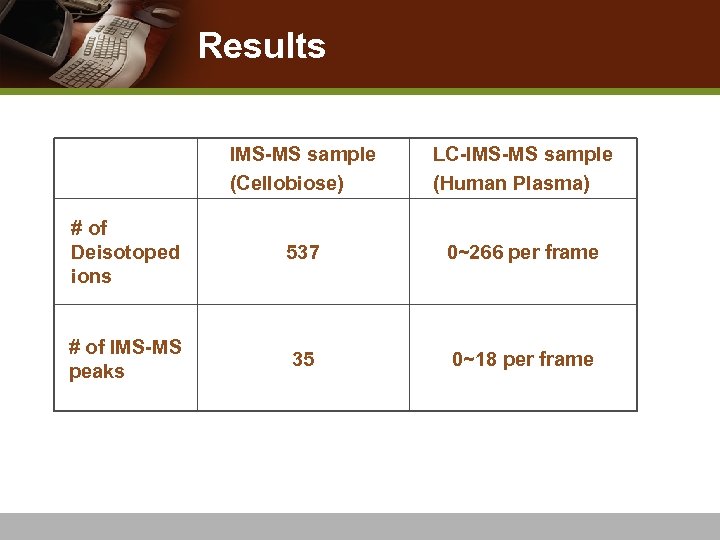 Results

| | IMS-MS sample (Cellobiose) | LC-IMS-MS sample (Human Plasma) |
|---|---|---|
| # of Deisotoped ions | 537 | 0~266 per frame |
| # of IMS-MS peaks | 35 | 0~18 per frame |